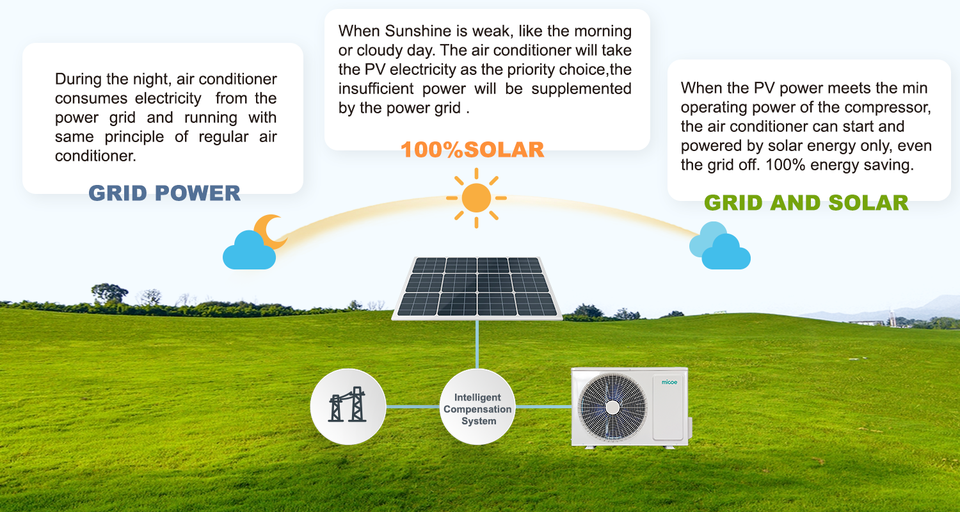 During the night, air conditioner consumes electricity from the power grid and running with same principle of regular air conditioner.

GRID POWER

When Sunshine is weak, like the morning or cloudy day. The air conditioner will take the PV electricity as the priority choice,the insufficient power will be supplemented by the power grid .

100%SOLAR

When the PV power meets the min operating power of the compressor, the air conditioner can start and powered by solar energy only, even the grid off. 100% energy saving.

GRID AND SOLAR

Intelligent Compensation System

micoe